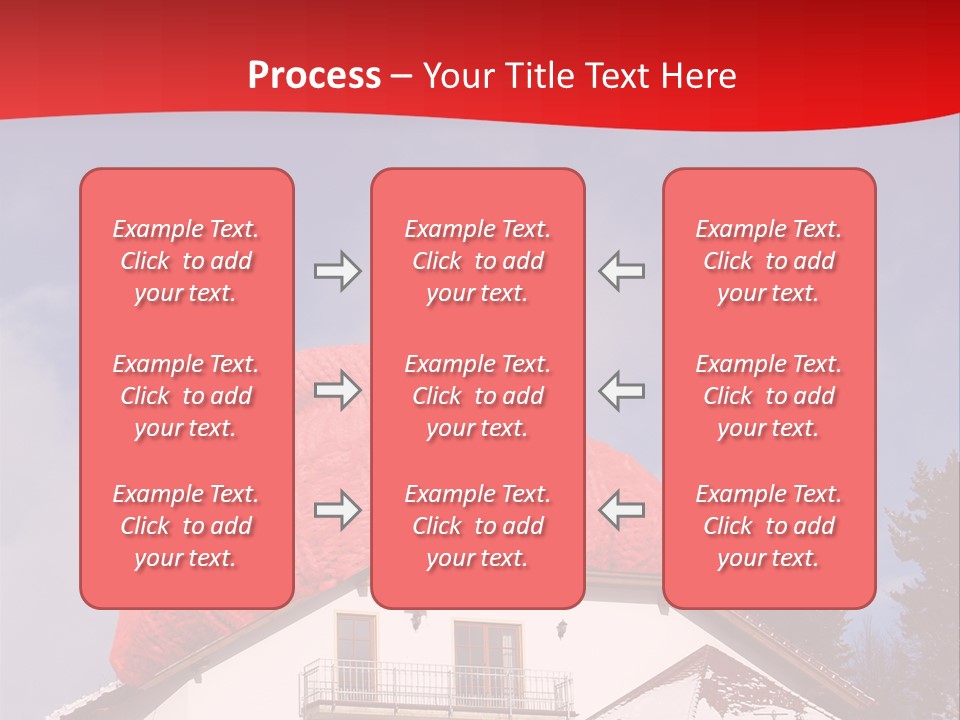 Process – Your Title Text Here

Example Text. Click to add your text.

Example Text. Click to add your text.

Example Text. Click to add your text.

Example Text. Click to add your text.

Example Text. Click to add your text.

Example Text. Click to add your text.

Example Text. Click to add your text.

Example Text. Click to add your text.

Example Text. Click to add your text.